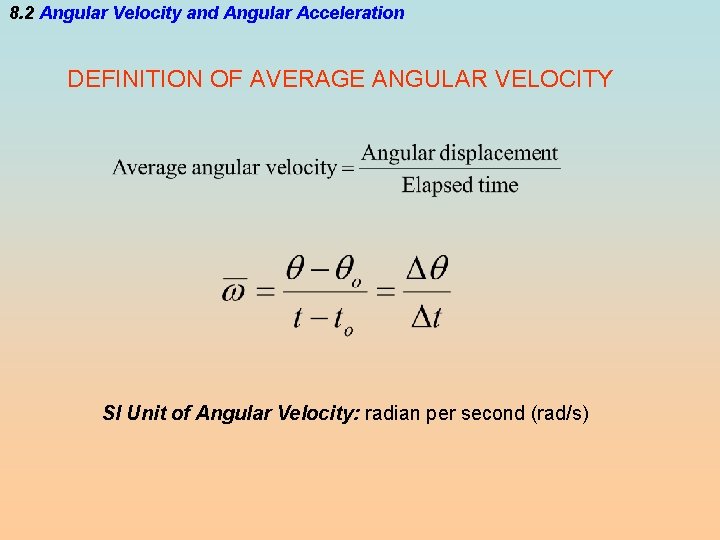 8.2 Angular Velocity and Angular Acceleration

DEFINITION OF AVERAGE ANGULAR VELOCITY

$\text{Average angular velocity} = \frac{\text{Angular displacement}}{\text{Elapsed time}}$

$\overline{\omega} = \frac{\theta - \theta_o}{t - t_o} = \frac{\Delta\theta}{\Delta t}$

SI Unit of Angular Velocity: radian per second (rad/s)